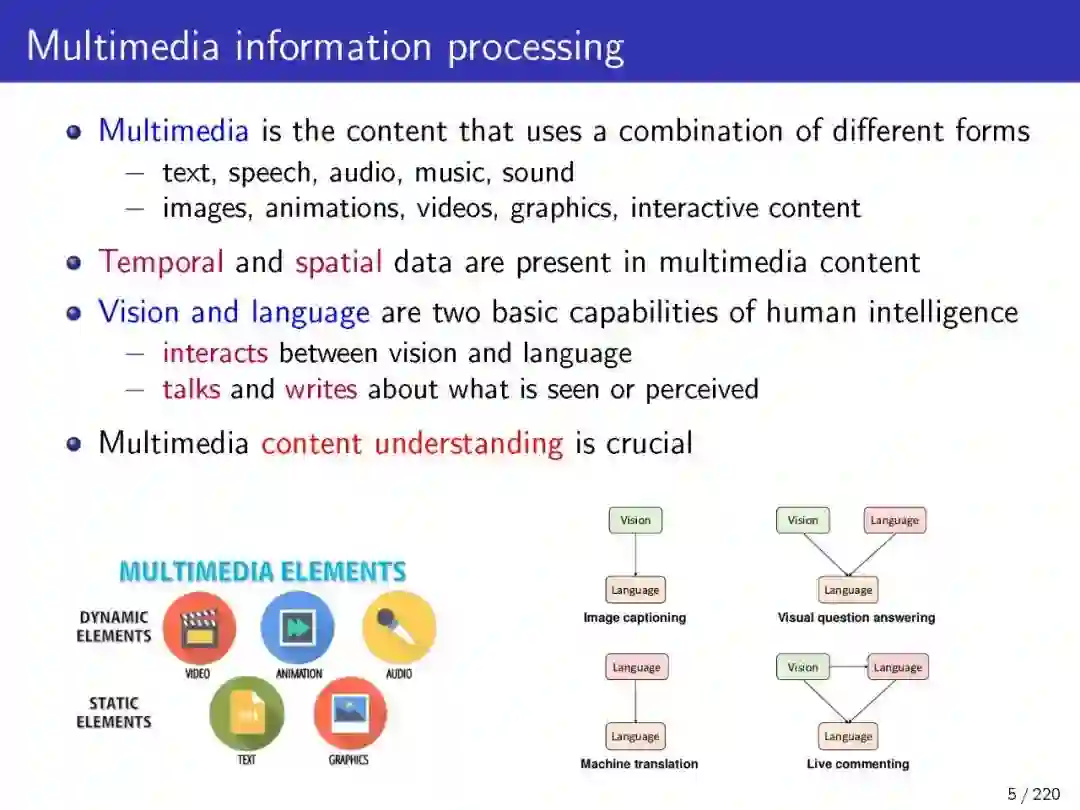 Multimedia information processing

- Multimedia is the content that uses a combination of different forms
  – text, speech, audio, music, sound
  – images, animations, videos, graphics, interactive content
- Temporal and spatial data are present in multimedia content
- Vision and language are two basic capabilities of human intelligence
  – interacts between vision and language
  – talks and writes about what is seen or perceived
- Multimedia content understanding is crucial

MULTIMEDIA ELEMENTS
DYNAMIC ELEMENTS
VIDEO
ANIMATION
AUDIO
STATIC ELEMENTS
TEXT
GRAPHICS

Vision
Language
Image captioning

Vision
Language
Language
Visual question answering

Language
Language
Machine translation

Vision
Language
Language
Live commenting

5 / 220